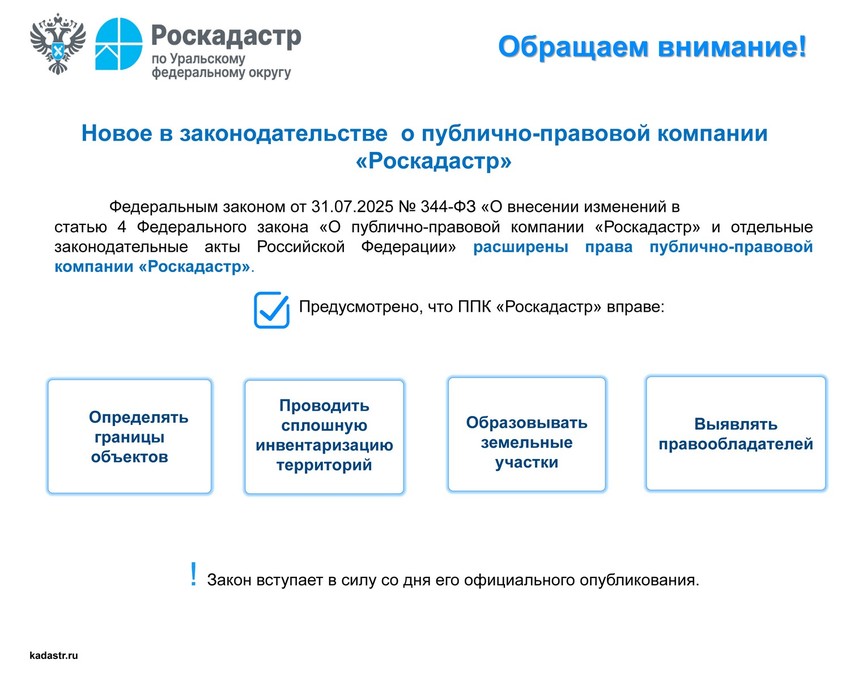 Роскадастр
по Уральскому федеральному округу

Обращаем внимание!

Новое в законодательстве о публично-правовой компании «Роскадастр»

Федеральным законом от 31.07.2025 № 344-ФЗ «О внесении изменений в статью 4 Федерального закона «О публично-правовой компании «Роскадастр» и отдельные законодательные акты Российской Федерации» расширены права публично-правовой компании «Роскадастр».

Предусмотрено, что ППК «Роскадастр» вправе:

Определять границы объектов

Проводить сплошную инвентаризацию территорий

Образовывать земельные участки

Выявлять правообладателей

! Закон вступает в силу со дня его официального опубликования.

kadastr.ru